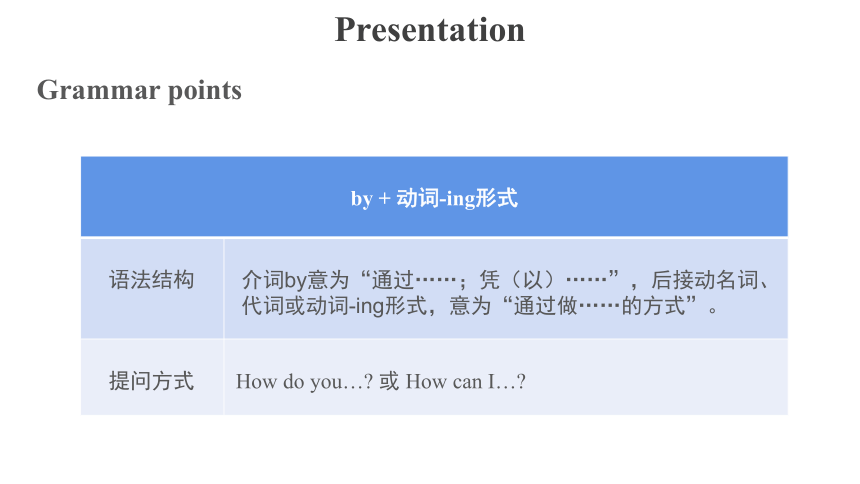 Presentation

Grammar points

| by + 动词-ing形式 | |
|---|---|
| 语法结构 | 介词by意为“通过……；凭（以）……”，后接动名词、代词或动词-ing形式，意为“通过做……的方式”。 |
| 提问方式 | How do you…? 或 How can I…? |